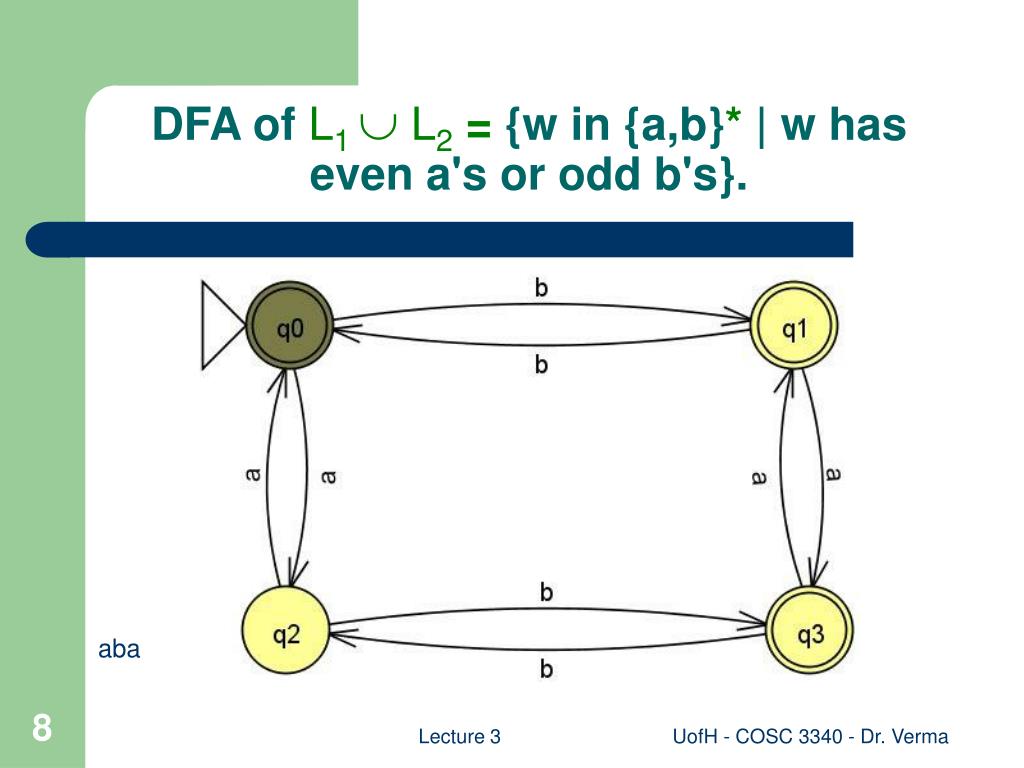 DFA of $L_1 \cup L_2$ = {w in {a,b}* | w has even a's or odd b's}.

b

q0

q1

b

a

a

a

a

b

q2

q3

b

aba

8

Lecture 3

UofH - COSC 3340 - Dr. Verma